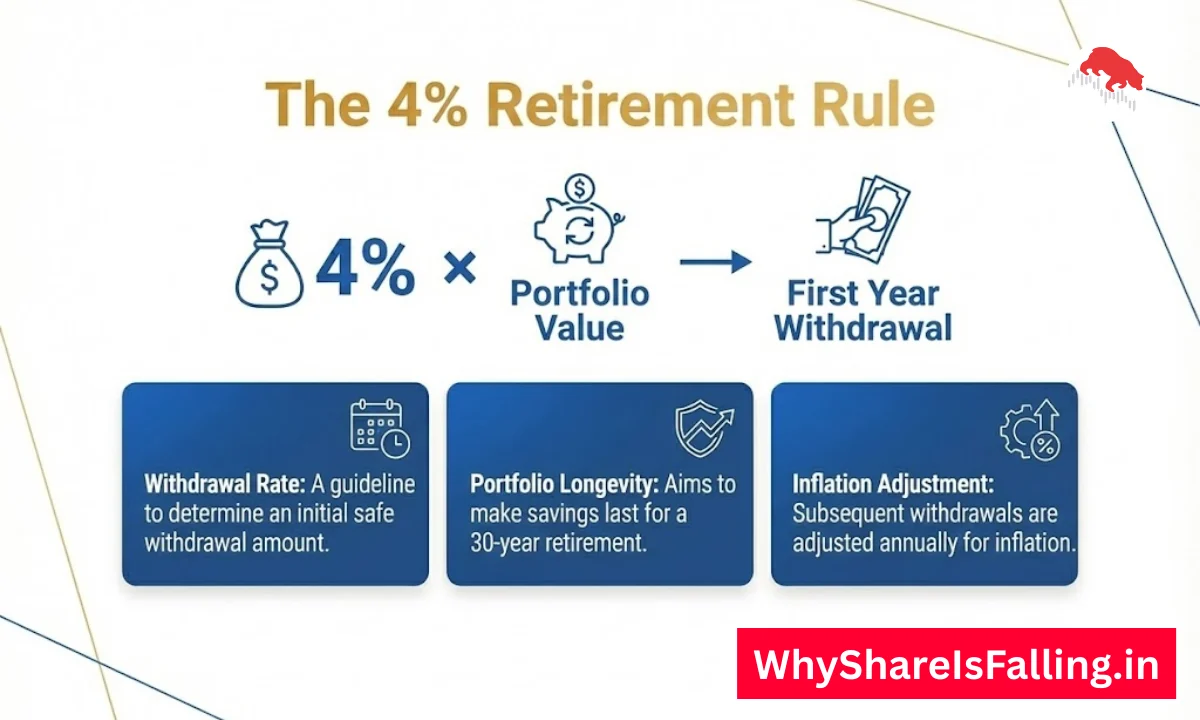 The 4% Retirement Rule

4% × Portfolio Value → First Year Withdrawal

Withdrawal Rate: A guideline to determine an initial safe withdrawal amount.

Portfolio Longevity: Aims to make savings last for a 30-year retirement.

Inflation Adjustment: Subsequent withdrawals are adjusted annually for inflation.

WhyShareIsFalling.in